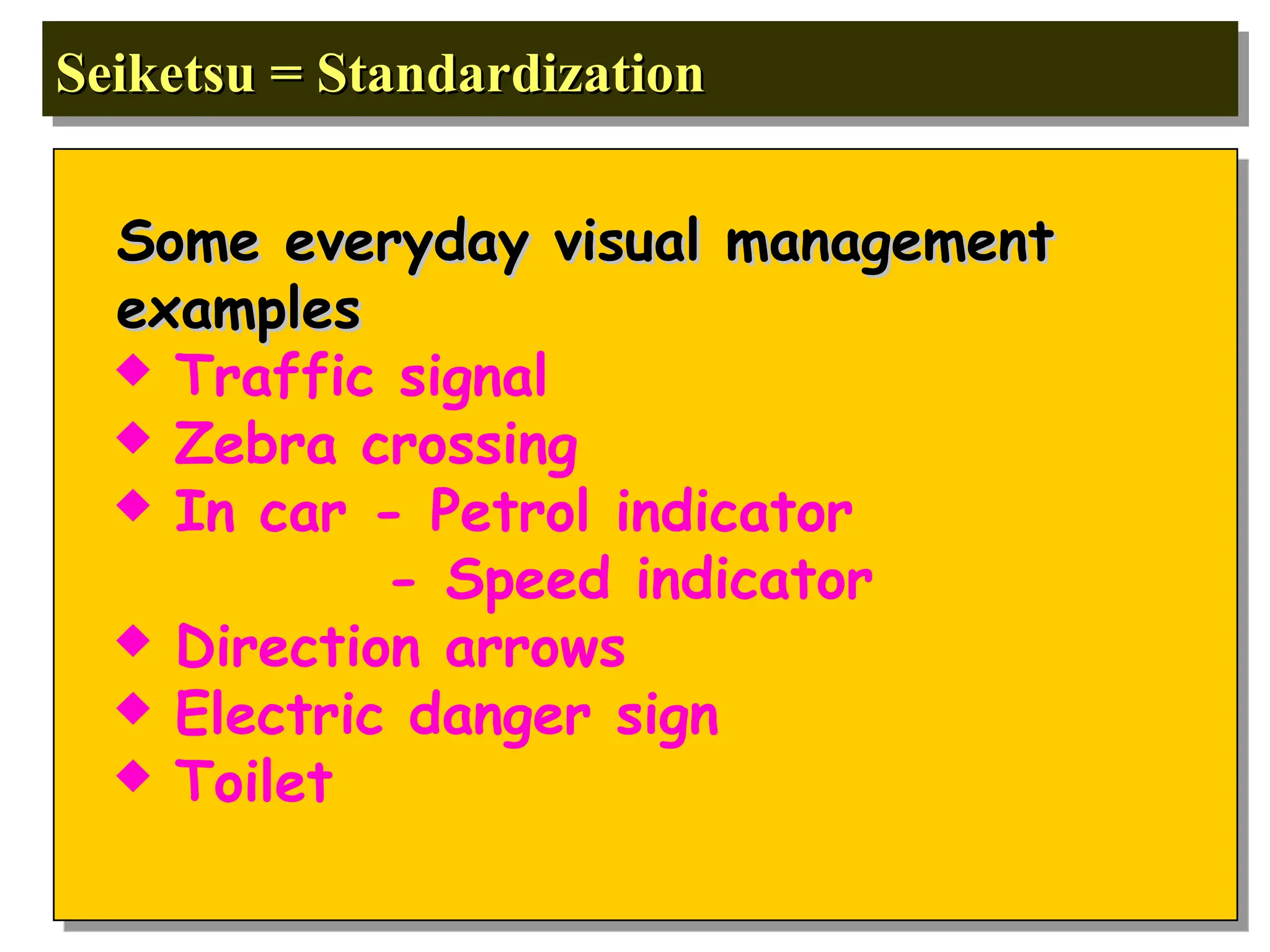 Seiketsu = Standardization

Some everyday visual management examples

◆ Traffic signal
◆ Zebra crossing
◆ In car - Petrol indicator
- Speed indicator
◆ Direction arrows
◆ Electric danger sign
◆ Toilet